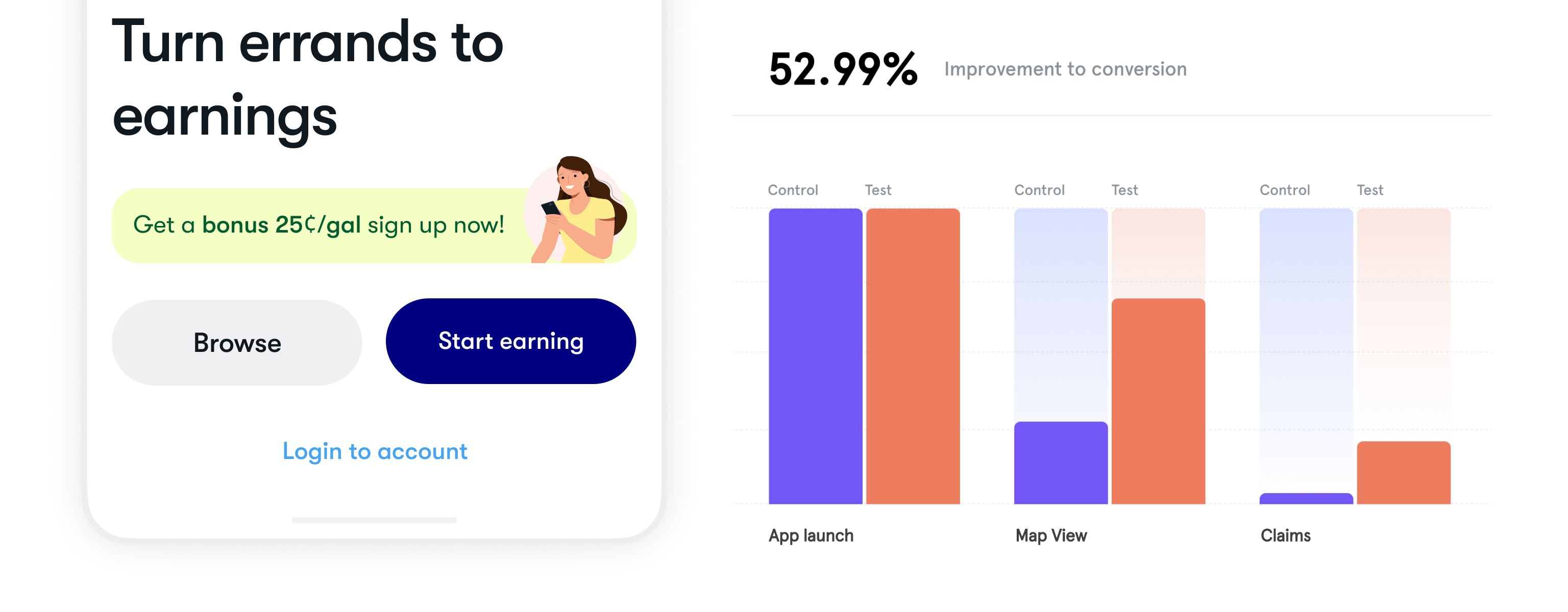 Turn errands to earnings

Get a bonus 25¢/gal sign up now!

Browse

Start earning

Login to account

52.99% Improvement to conversion

Control Test Control Test Control Test

App launch Map View Claims